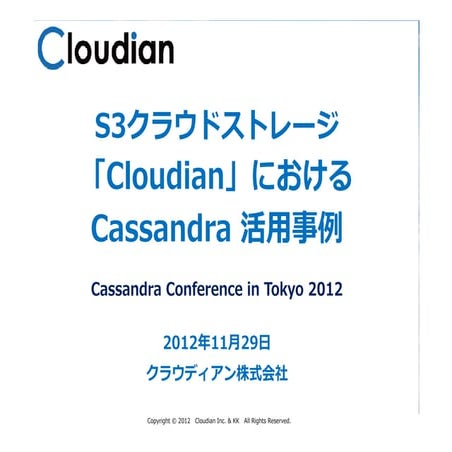 Cloudian

S3クラウドストレージ
「Cloudian」における
Cassandra 活用事例

Cassandra Conference in Tokyo 2012

2012年11月29日
クラウディアン株式会社

Copyright © 2012 Cloudian Inc. & KK All Rights Reserved.